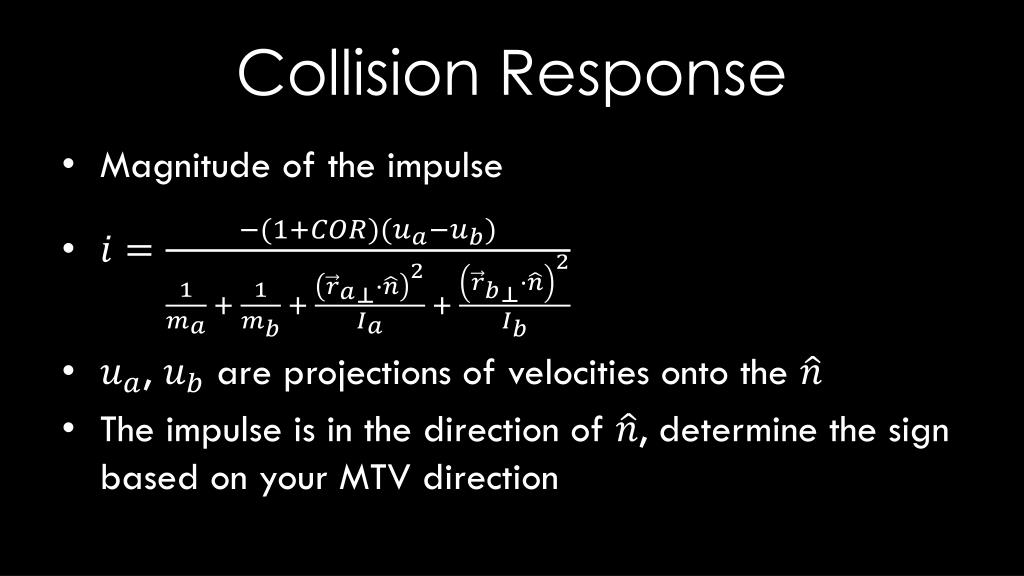 Collision Response

• Magnitude of the impulse

• $i = \frac{-(1+COR)(u_a - u_b)}{\frac{1}{m_a} + \frac{1}{m_b} + \frac{(\vec{r}_{a\perp} \cdot \hat{n})^2}{I_a} + \frac{(\vec{r}_{b\perp} \cdot \hat{n})^2}{I_b}}$

• $u_a$, $u_b$ are projections of velocities onto the $\hat{n}$

• The impulse is in the direction of $\hat{n}$, determine the sign based on your MTV direction